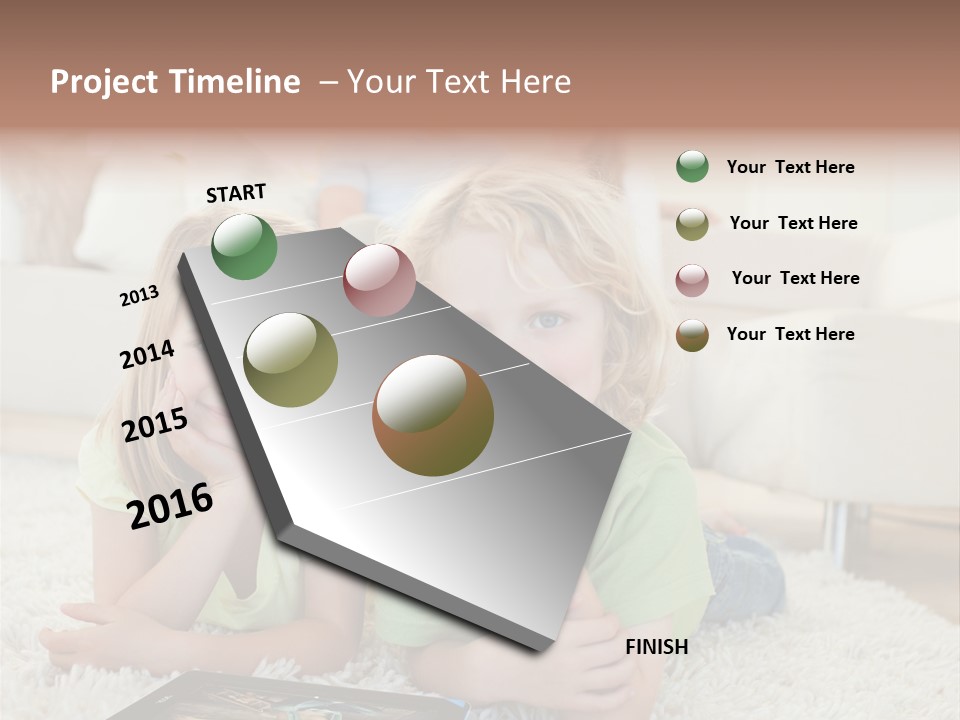 Project Timeline – Your Text Here

START

2013

2014

2015

2016

FINISH

Your Text Here

Your Text Here

Your Text Here

Your Text Here